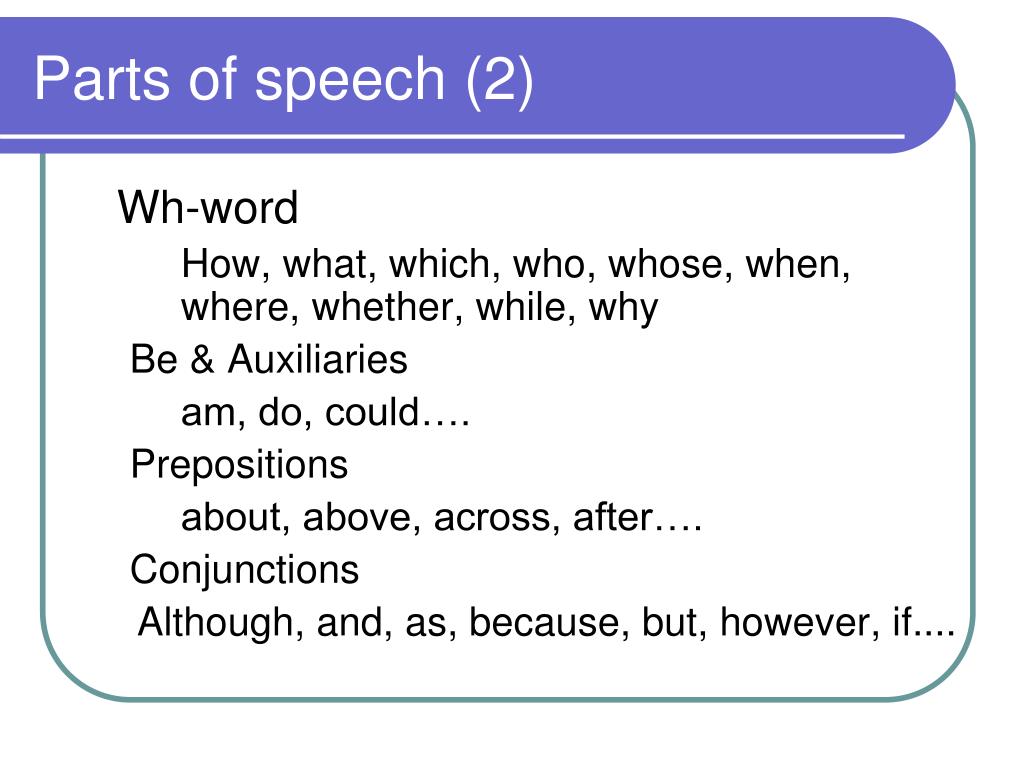 Parts of speech (2)

Wh-word

How, what, which, who, whose, when, where, whether, while, why

Be & Auxiliaries

am, do, could….

Prepositions

about, above, across, after….

Conjunctions

Although, and, as, because, but, however, if....